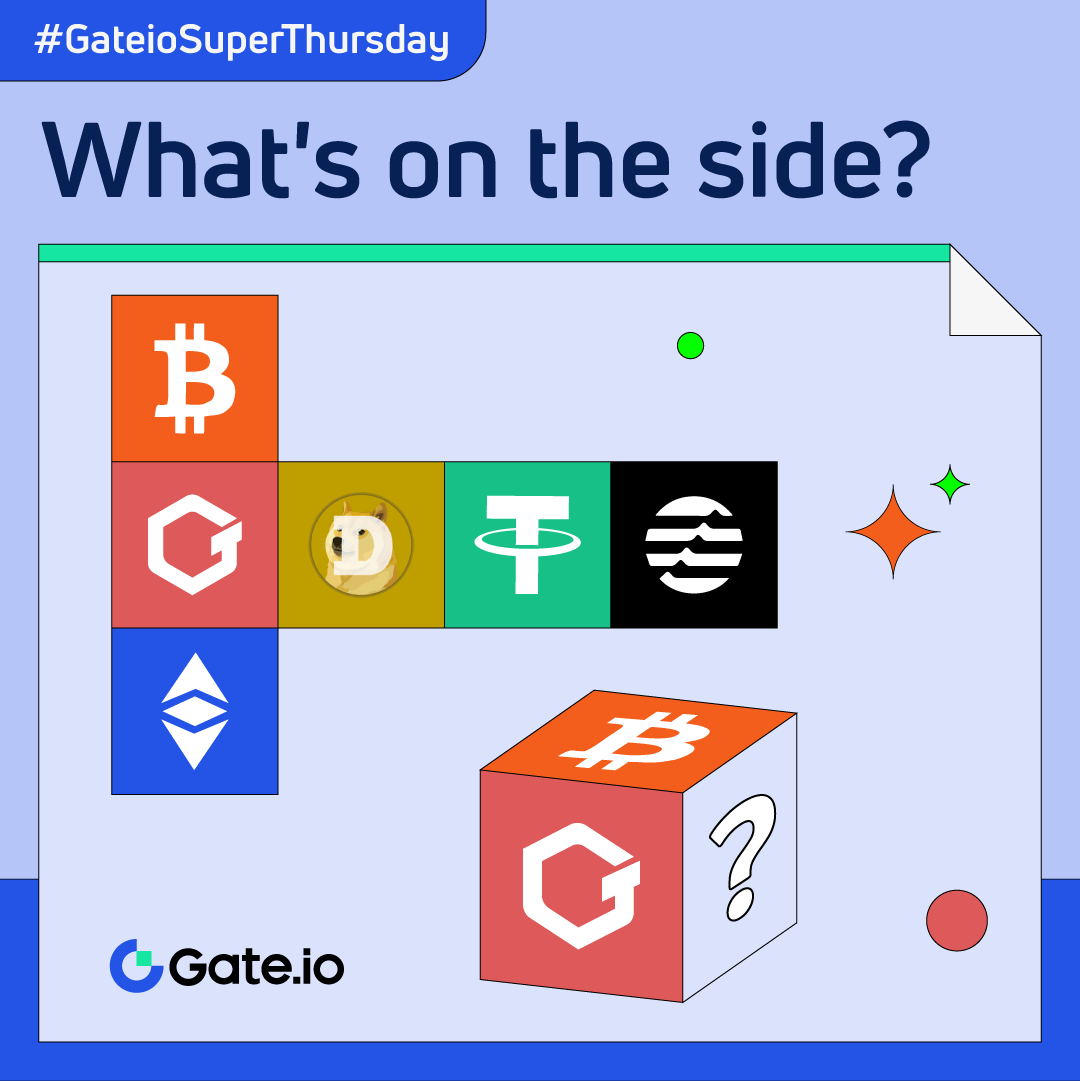 #GateioSuperThursday

What's on the side?

?

Gate.io